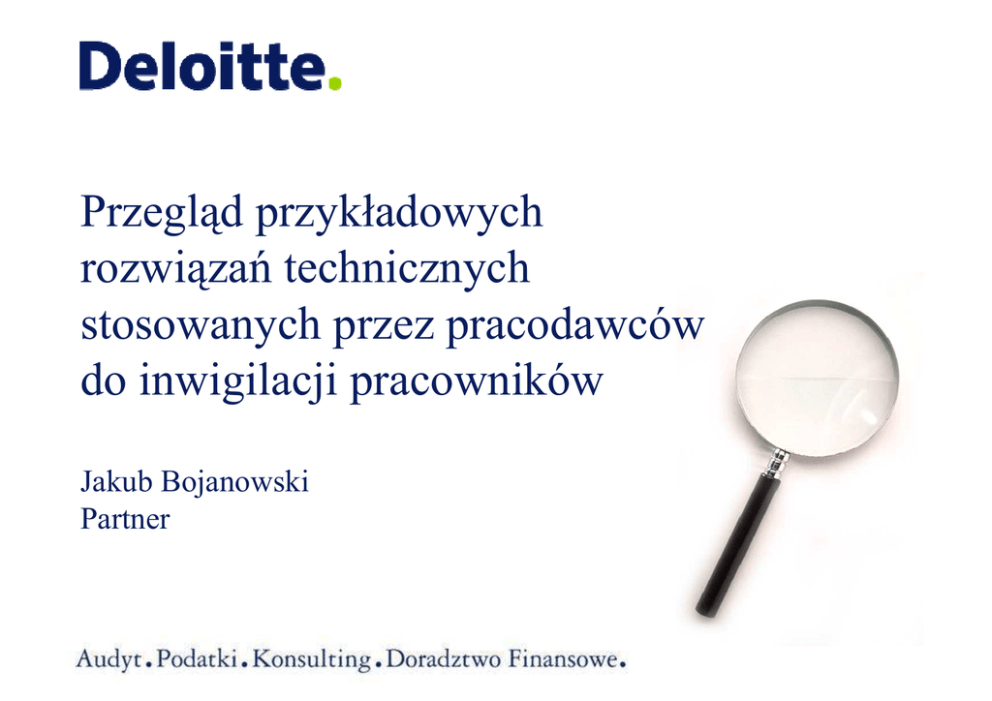 Deloitte.

Przegląd przykładowych rozwiązań technicznych stosowanych przez pracodawców do inwigilacji pracowników

Jakub Bojanowski
Partner

Audyt.Podatki.Konsulting.Doradztwo Finansowe.